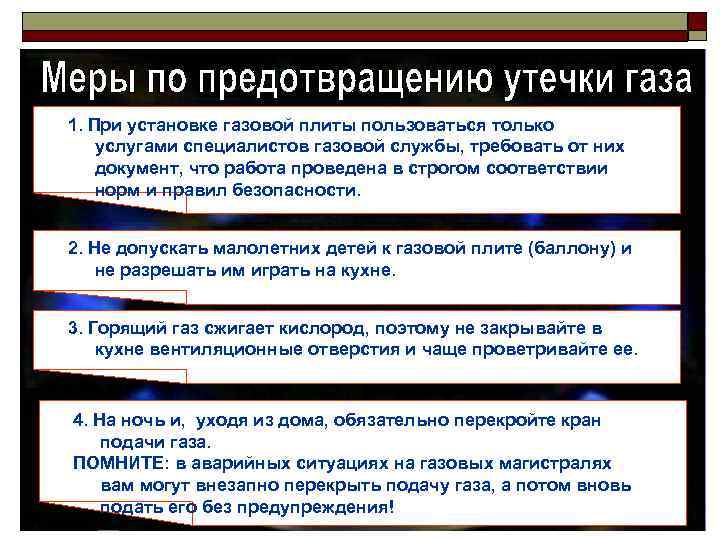 Меры по предотвращению утечки газа

1. При установке газовой плиты пользоваться только услугами специалистов газовой службы, требовать от них документ, что работа проведена в строгом соответствии норм и правил безопасности.

2. Не допускать малолетних детей к газовой плите (баллону) и не разрешать им играть на кухне.

3. Горящий газ сжигает кислород, поэтому не закрывайте в кухне вентиляционные отверстия и чаще проветривайте ее.

4. На ночь и, уходя из дома, обязательно перекройте кран подачи газа.
ПОМНИТЕ: в аварийных ситуациях на газовых магистралях вам могут внезапно перекрыть подачу газа, а потом вновь подать его без предупреждения!